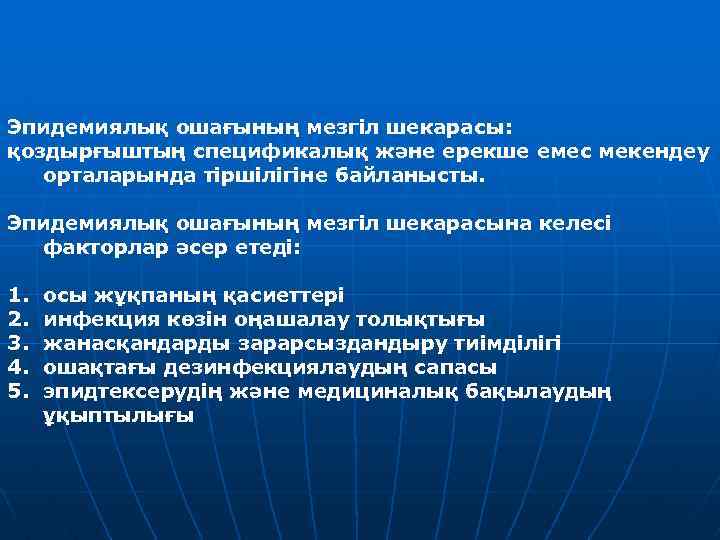 Эпидемиялық ошағының мезгіл шекарасы:
қоздырғыштың спецификалық және ерекше емес мекендеу орталарында тіршілігіне байланысты.

Эпидемиялық ошағының мезгіл шекарасына келесі факторлар әсер етеді:

1. осы жұқпаның қасиеттері
2. инфекция көзін оңашалау толықтығы
3. жанасқандарды зарарсыздандыру тиімділігі
4. ошақтағы дезинфекциялаудың сапасы
5. эпидтексерудің және медициналық бақылаудың ұқыптылығы